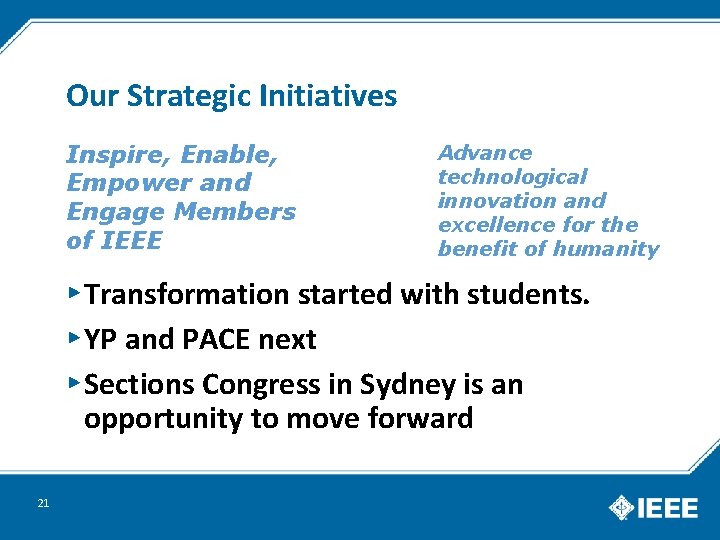 Our Strategic Initiatives

Inspire, Enable, Empower and Engage Members of IEEE

Advance technological innovation and excellence for the benefit of humanity

▸ Transformation started with students.

▸ YP and PACE next

▸ Sections Congress in Sydney is an opportunity to move forward

21

IEEE